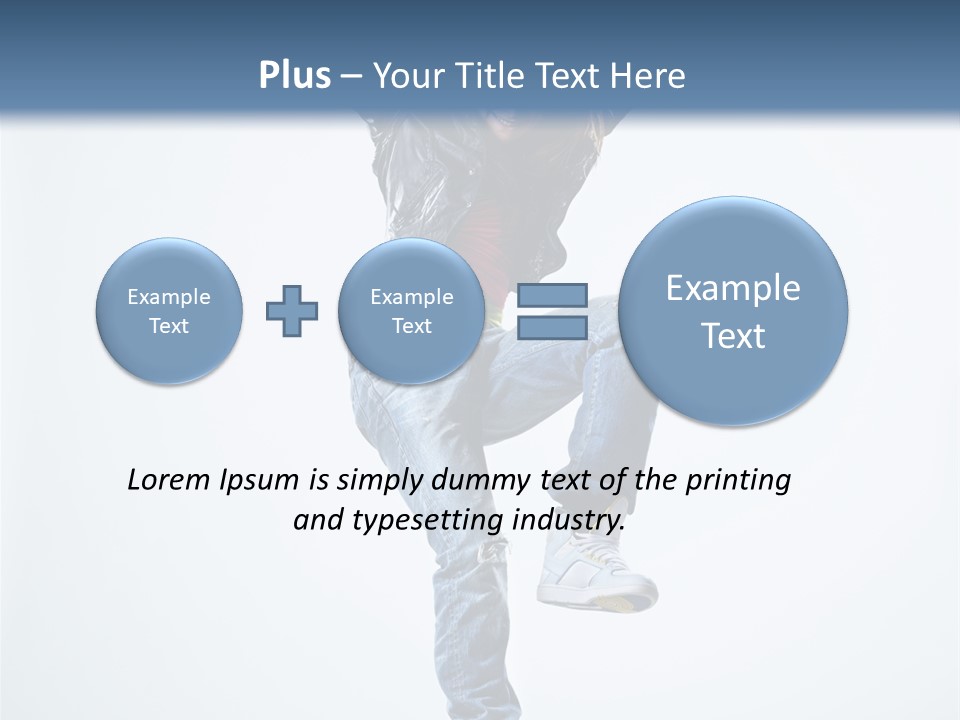 Plus – Your Title Text Here

Example Text

Example Text

Example Text

Lorem Ipsum is simply dummy text of the printing and typesetting industry.